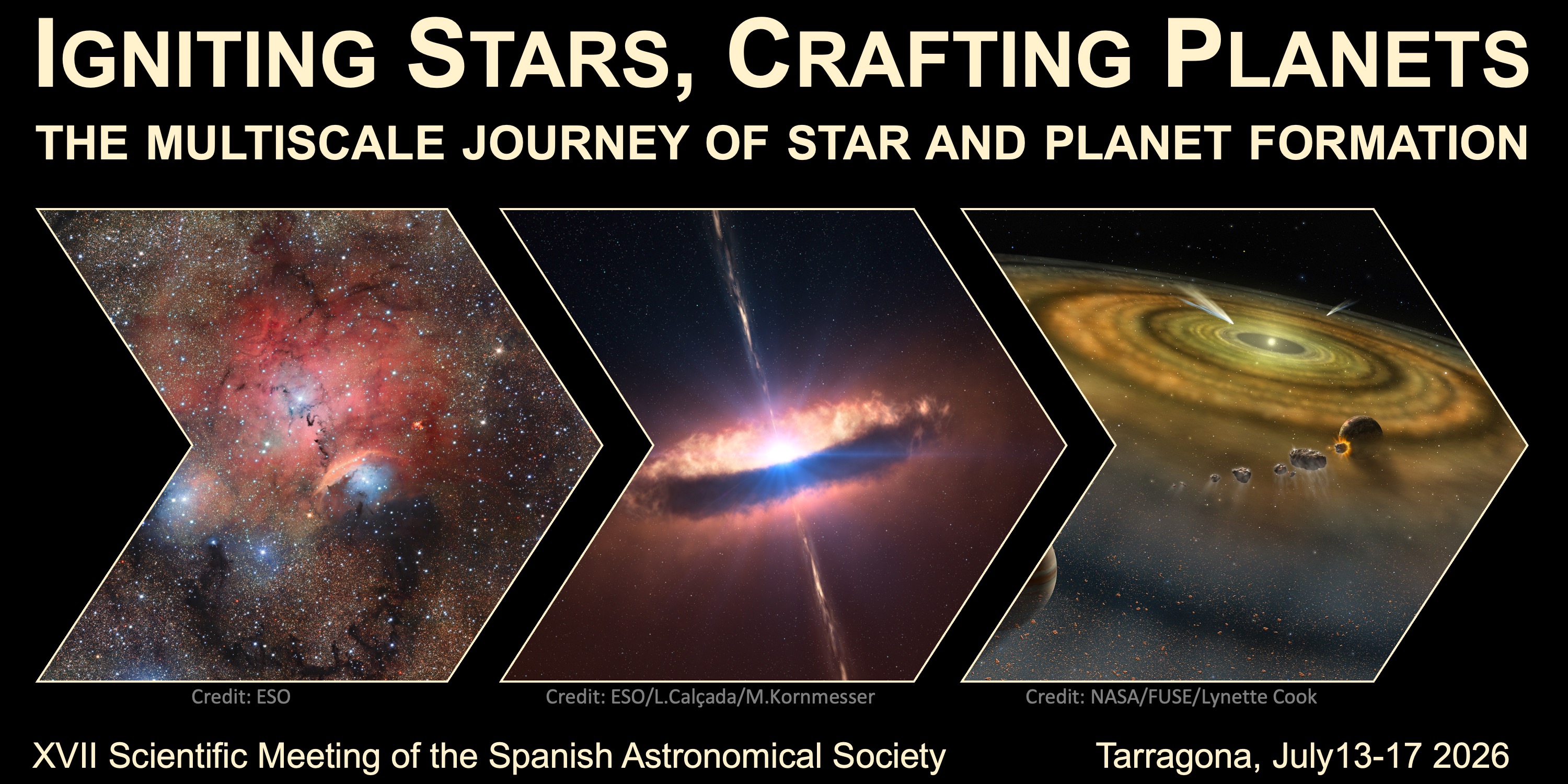 IGNITING STARS, CRAFTING PLANETS
THE MULTISCALE JOURNEY OF STAR AND PLANET FORMATION

Credit: ESO

Credit: ESO/L.Calçada/M.Kornmesser

Credit: NASA/FUSE/Lynette Cook

XVII Scientific Meeting of the Spanish Astronomical Society

Tarragona, July13-17 2026